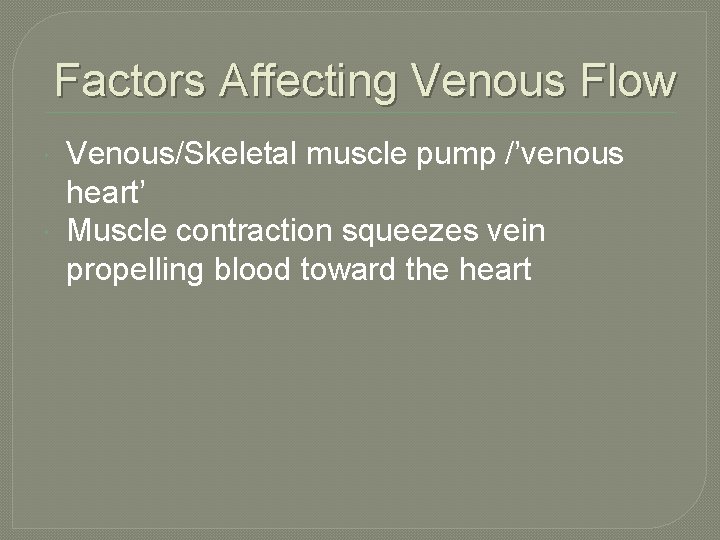 Factors Affecting Venous Flow

Venous/Skeletal muscle pump /’venous heart’

Muscle contraction squeezes vein propelling blood toward the heart